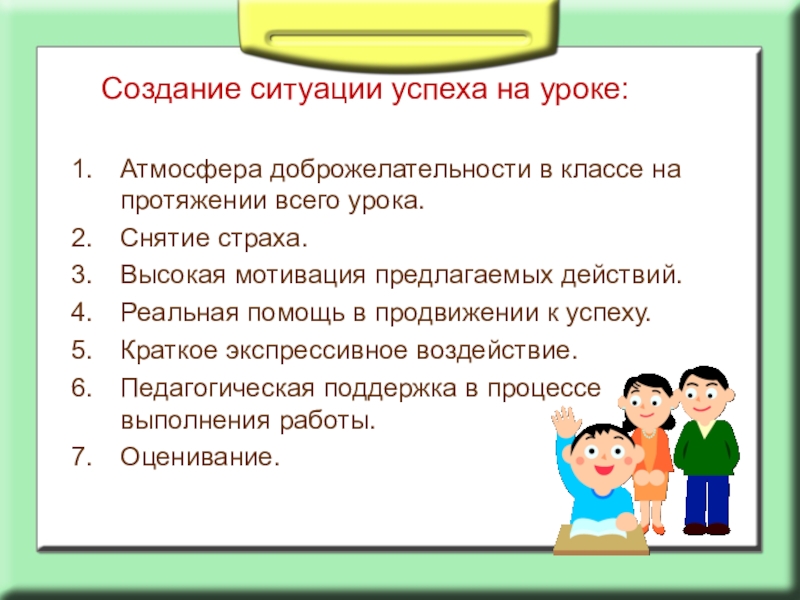 Создание ситуации успеха на уроке:

1. Атмосфера доброжелательности в классе на протяжении всего урока.
2. Снятие страха.
3. Высокая мотивация предлагаемых действий.
4. Реальная помощь в продвижении к успеху.
5. Краткое экспрессивное воздействие.
6. Педагогическая поддержка в процессе выполнения работы.
7. Оценивание.